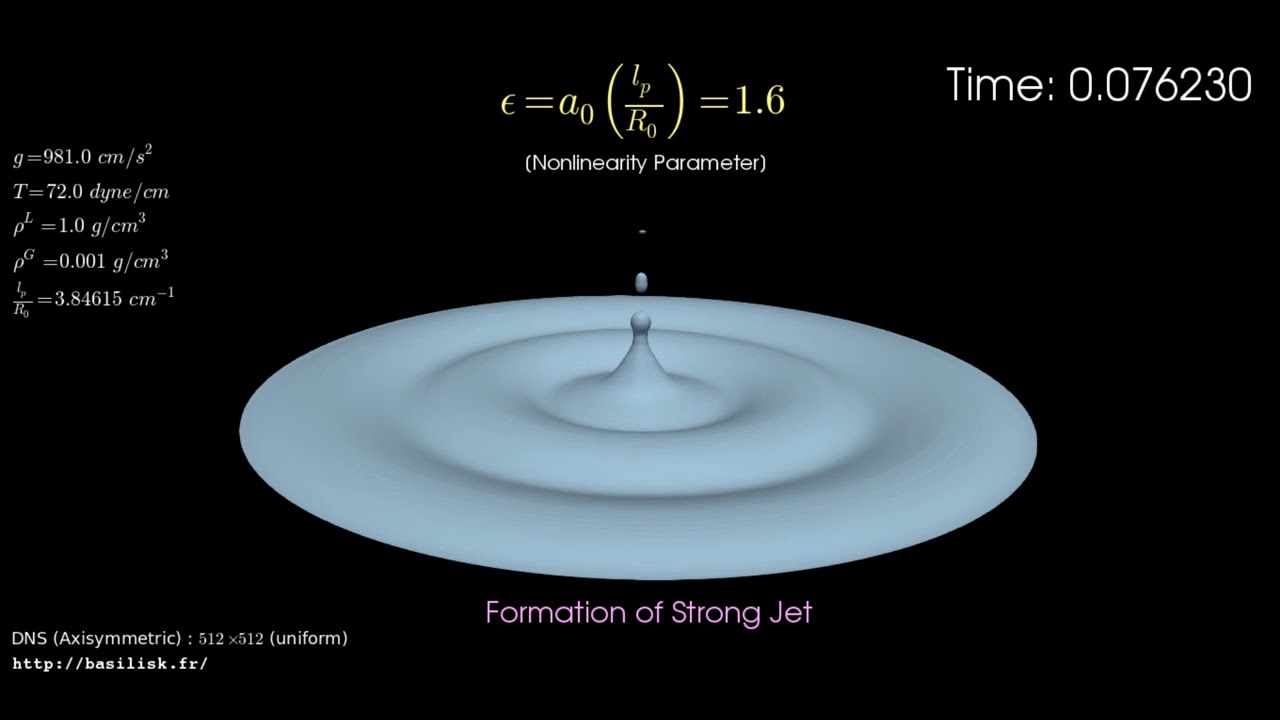 $\epsilon = a_0 \left(\frac{l_p}{R_0}\right) = 1.6$

(Nonlinearity Parameter)

Time: 0.076230

$g = 981.0\ cm/s^2$
$T = 72.0\ dyne/cm$
$\rho^L = 1.0\ g/cm^3$
$\rho^G = 0.001\ g/cm^3$
$\frac{l_p}{R_0} = 3.84615\ cm^{-1}$

Formation of Strong Jet

DNS (Axisymmetric) : $512 \times 512$ (uniform)
http://basilisk.fr/